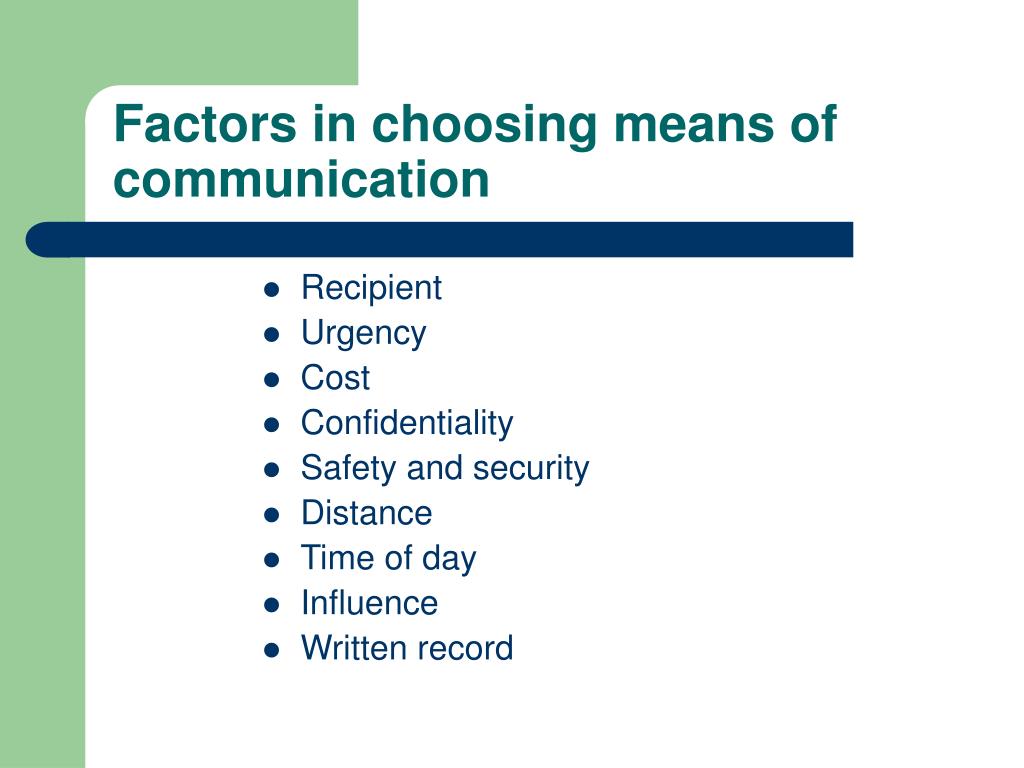 Factors in choosing means of communication

- Recipient
- Urgency
- Cost
- Confidentiality
- Safety and security
- Distance
- Time of day
- Influence
- Written record